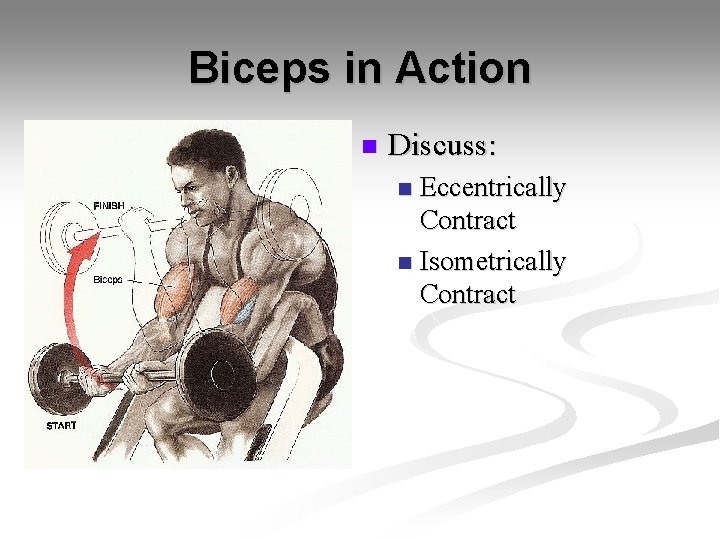 Biceps in Action

FINISH

Biceps

START

Discuss:

Eccentrically Contract

Isometrically Contract